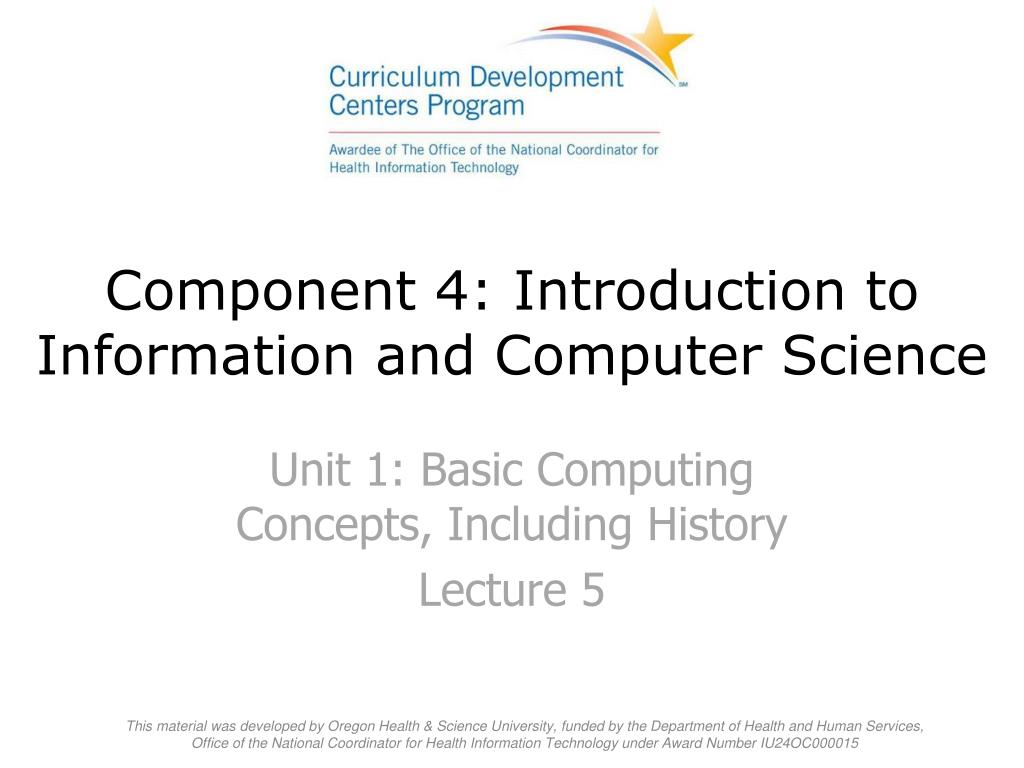 Curriculum Development Centers Program

SM

Awardee of The Office of the National Coordinator for Health Information Technology

Component 4: Introduction to Information and Computer Science

Unit 1: Basic Computing Concepts, Including History

Lecture 5

This material was developed by Oregon Health & Science University, funded by the Department of Health and Human Services, Office of the National Coordinator for Health Information Technology under Award Number IU24OC000015